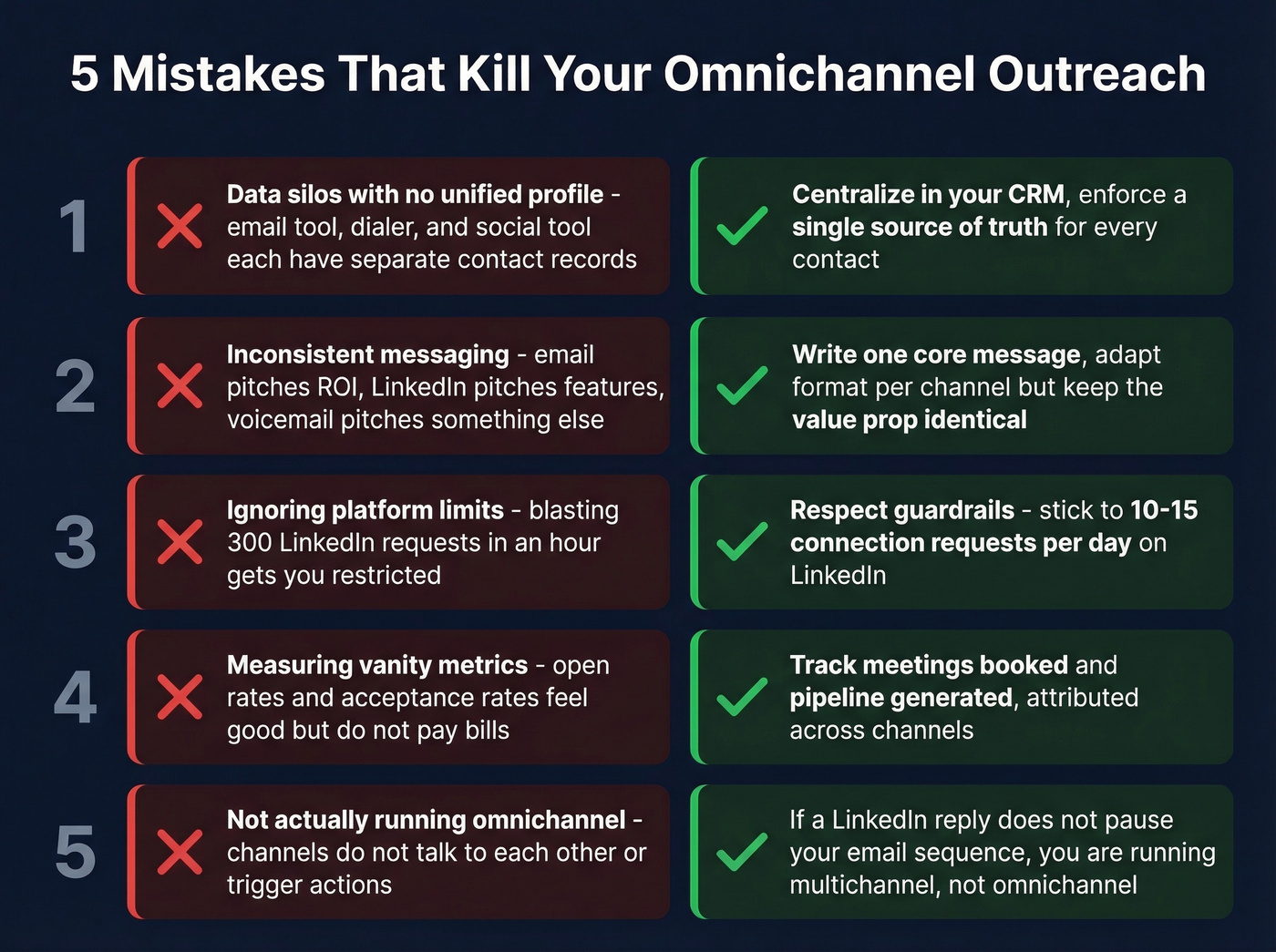 5 Mistakes That Kill Your Omnichannel Outreach

1

Data silos with no unified profile - email tool, dialer, and social tool each have separate contact records

Centralize in your CRM, enforce a single source of truth for every contact

2

Inconsistent messaging - email pitches ROI, LinkedIn pitches features, voicemail pitches something else

Write one core message, adapt format per channel but keep the value prop identical

3

Ignoring platform limits - blasting 300 LinkedIn requests in an hour gets you restricted

Respect guardrails - stick to 10-15 connection requests per day on LinkedIn

4

Measuring vanity metrics - open rates and acceptance rates feel good but do not pay bills

Track meetings booked and pipeline generated, attributed across channels

5

Not actually running omnichannel - channels do not talk to each other or trigger actions

If a LinkedIn reply does not pause your email sequence, you are running multichannel, not omnichannel